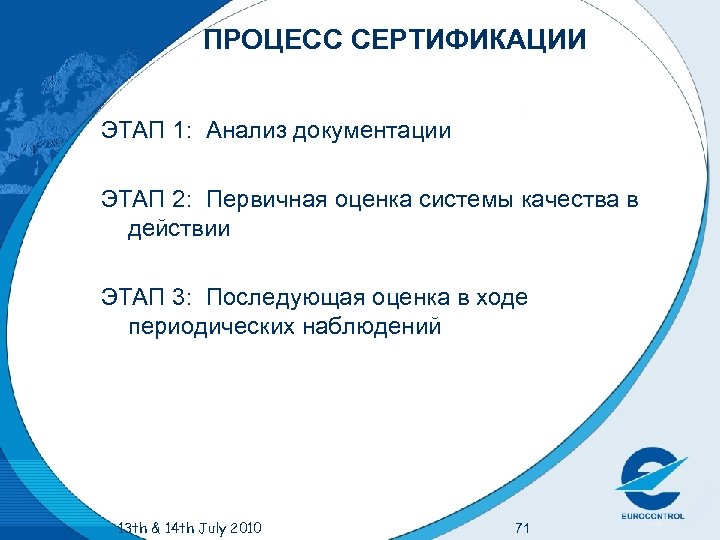 ПРОЦЕСС СЕРТИФИКАЦИИ

ЭТАП 1: Анализ документации

ЭТАП 2: Первичная оценка системы качества в действии

ЭТАП 3: Последующая оценка в ходе периодических наблюдений

13th & 14th July 2010

71

EUROCONTROL